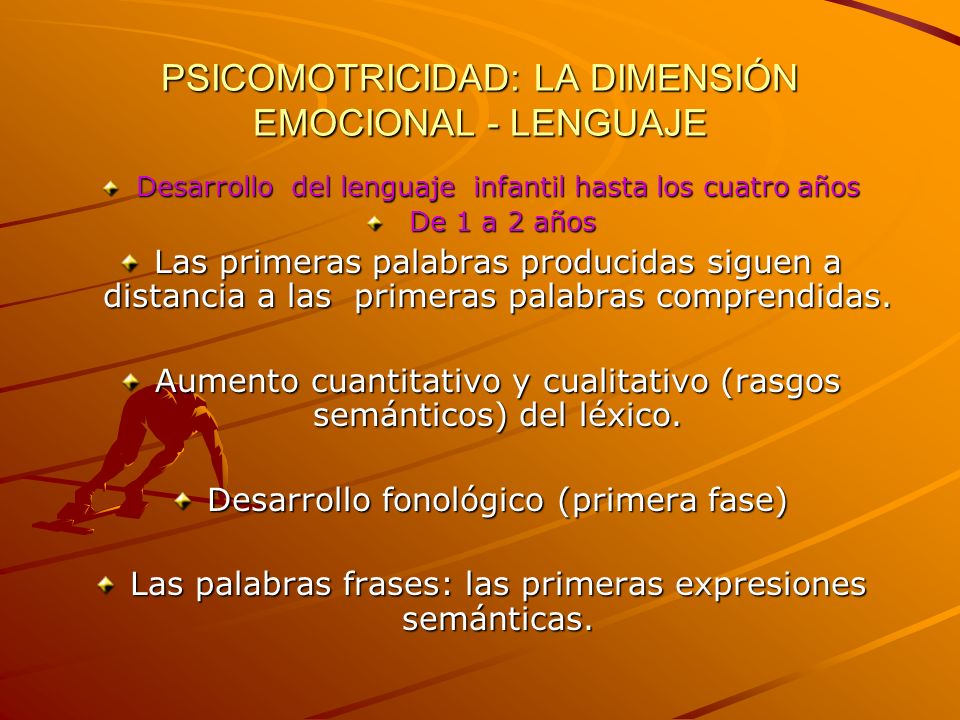 PSICOMOTRICIDAD: LA DIMENSIÓN EMOCIONAL - LENGUAJE

Desarrollo del lenguaje infantil hasta los cuatro años

De 1 a 2 años

Las primeras palabras producidas siguen a distancia a las primeras palabras comprendidas.

Aumento cuantitativo y cualitativo (rasgos semánticos) del léxico.

Desarrollo fonológico (primera fase)

Las palabras frases: las primeras expresiones semánticas.